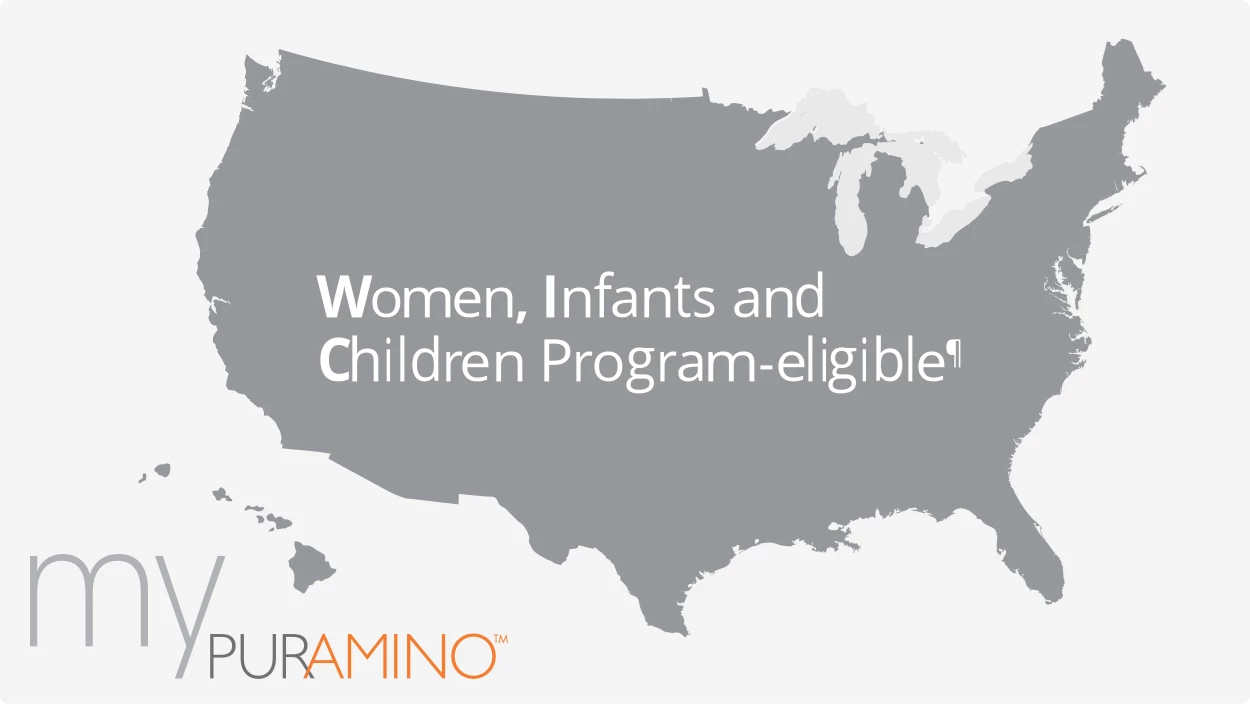 Women, Infants and Children Program-eligible¶

my PURAMINO™